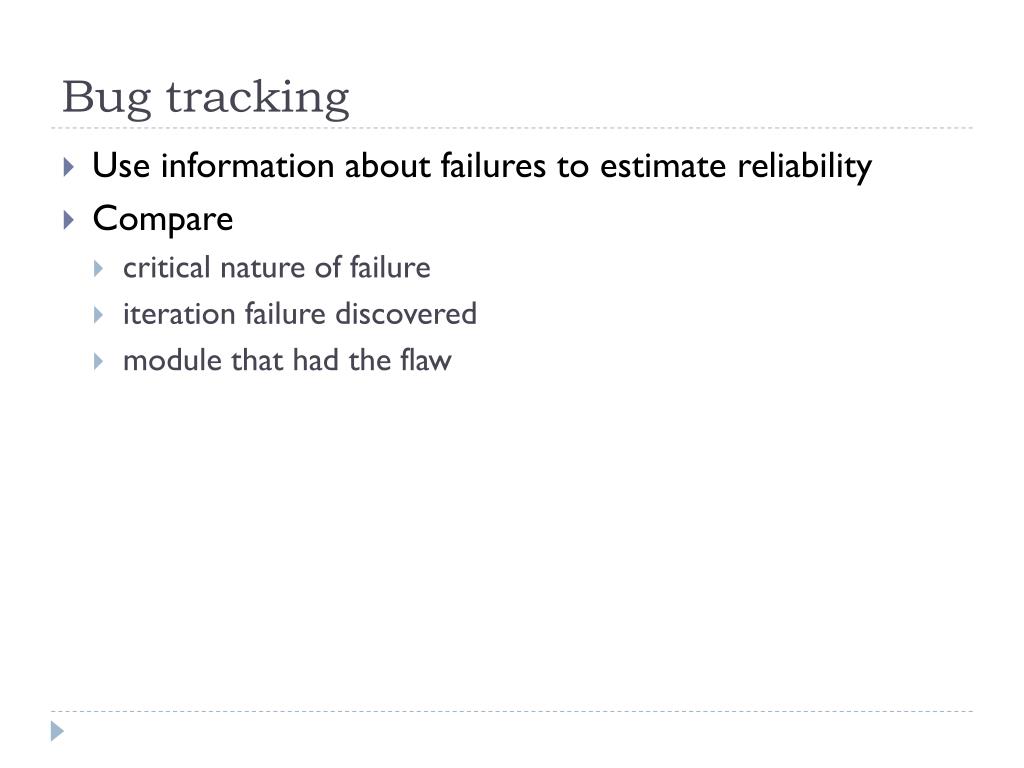 Bug tracking

Use information about failures to estimate reliability

Compare

critical nature of failure

iteration failure discovered

module that had the flaw